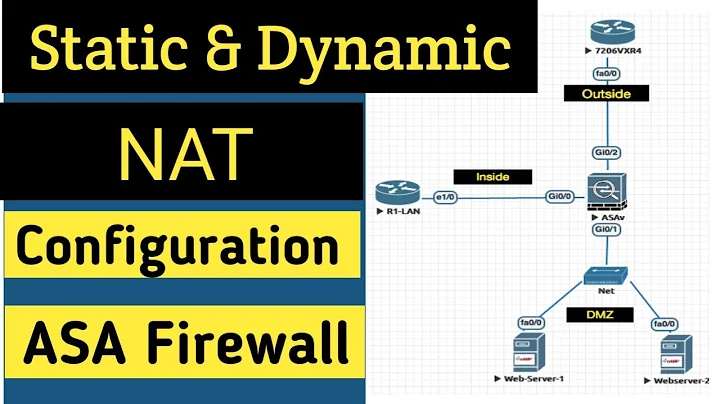 Static & Dynamic

NAT

Configuration

ASA Firewall

▶ 7206VXR4

fa0/0

Outside

Gi0/2

Inside

▶ R1-LAN

e1/0

Gi0/0

▶ ASAv

Gi0/1

Net

DMZ

fa0/0

fa0/0

▶ Web-Server-1

▶ Webserver-2